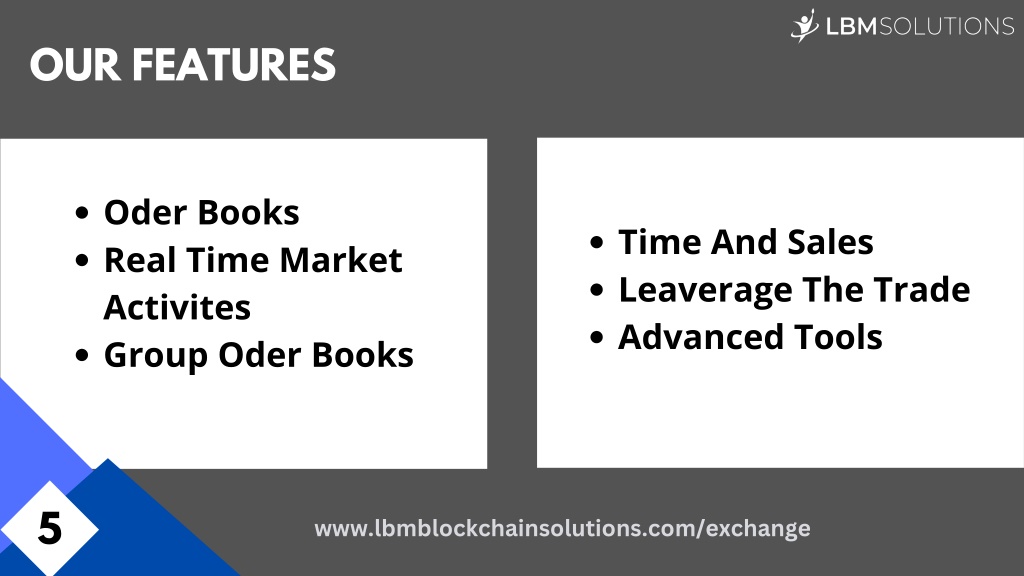 LBMSOLUTIONS

OUR FEATURES

- Oder Books
- Real Time Market Activites
- Group Oder Books

- Time And Sales
- Leaverage The Trade
- Advanced Tools

5

www.lbmblockchainsolutions.com/exchange